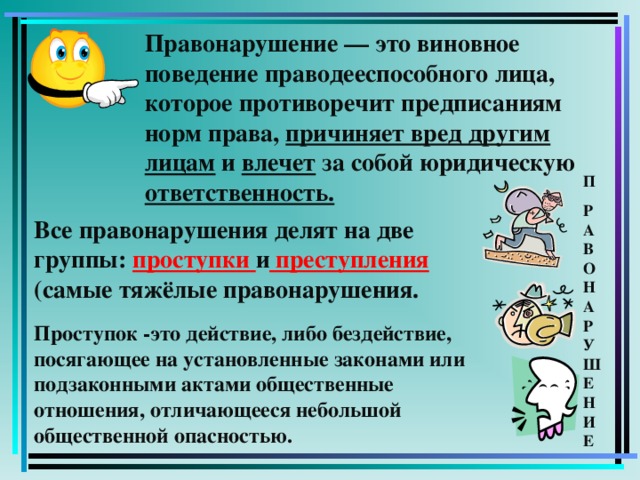 Правонарушение — это виновное поведение праводееспособного лица, которое противоречит предписаниям норм права, причиняет вред другим лицам и влечет за собой юридическую ответственность.

Все правонарушения делят на две группы: проступки и преступления (самые тяжёлые правонарушения.

Проступок -это действие, либо бездействие, посягающее на установленные законами или подзаконными актами общественные отношения, отличающееся небольшой общественной опасностью.

П Р А В О Н А Р У Ш Е Н И Е